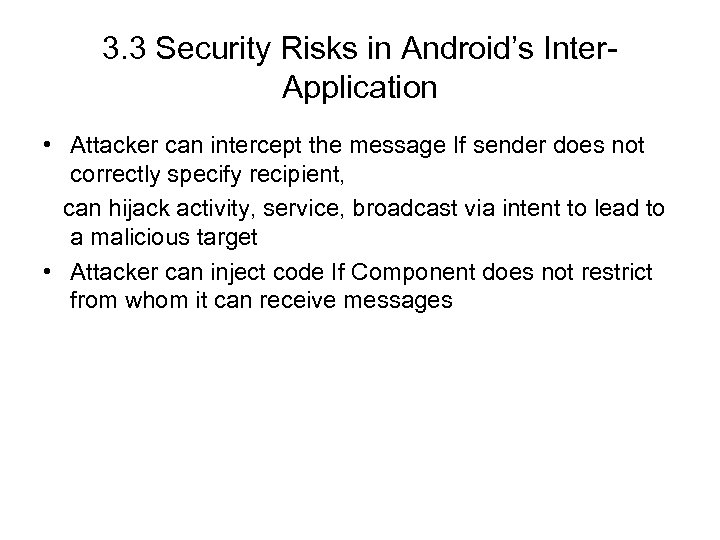 3.3 Security Risks in Android's Inter-Application

• Attacker can intercept the message If sender does not correctly specify recipient,

can hijack activity, service, broadcast via intent to lead to a malicious target

• Attacker can inject code If Component does not restrict from whom it can receive messages